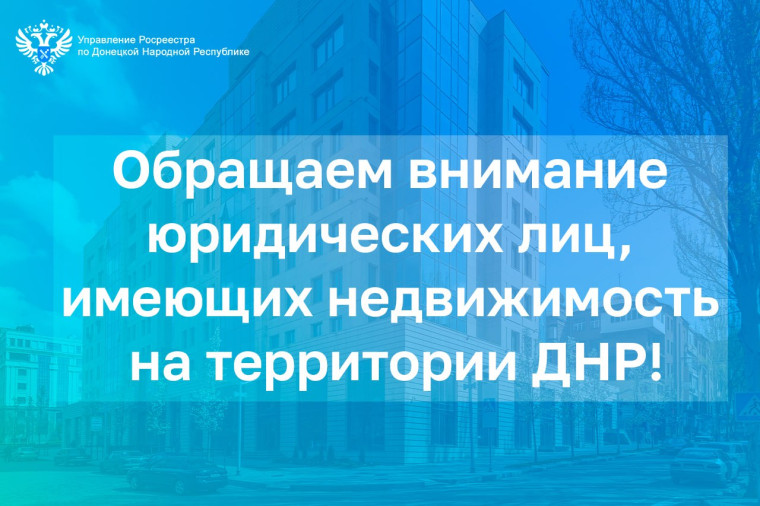 Управление Росреестра по Донецкой Народной Республике

Обращаем внимание юридических лиц, имеющих недвижимость на территории ДНР!